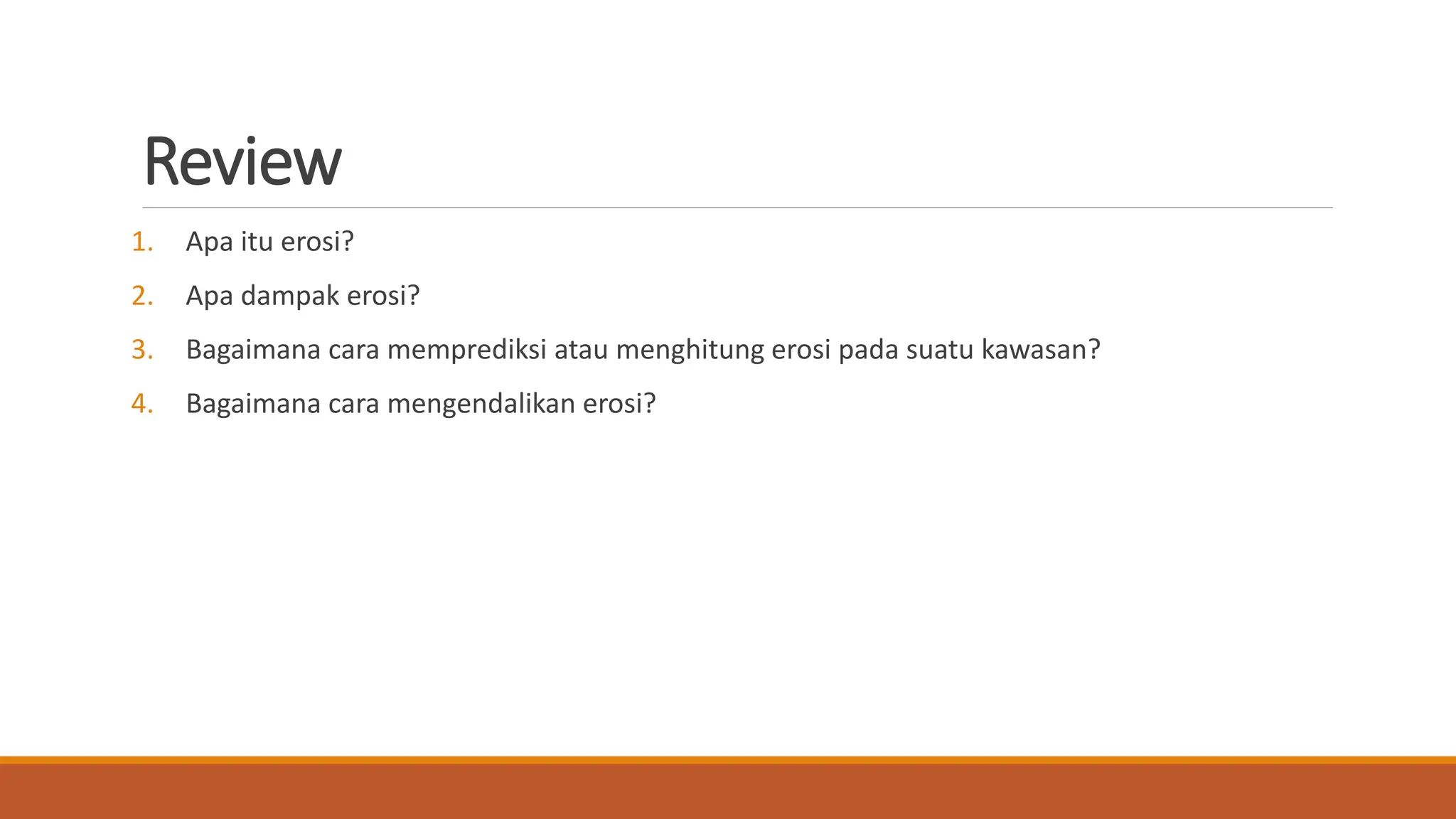 Review

1. Apa itu erosi?
2. Apa dampak erosi?
3. Bagaimana cara memprediksi atau menghitung erosi pada suatu kawasan?
4. Bagaimana cara mengendalikan erosi?